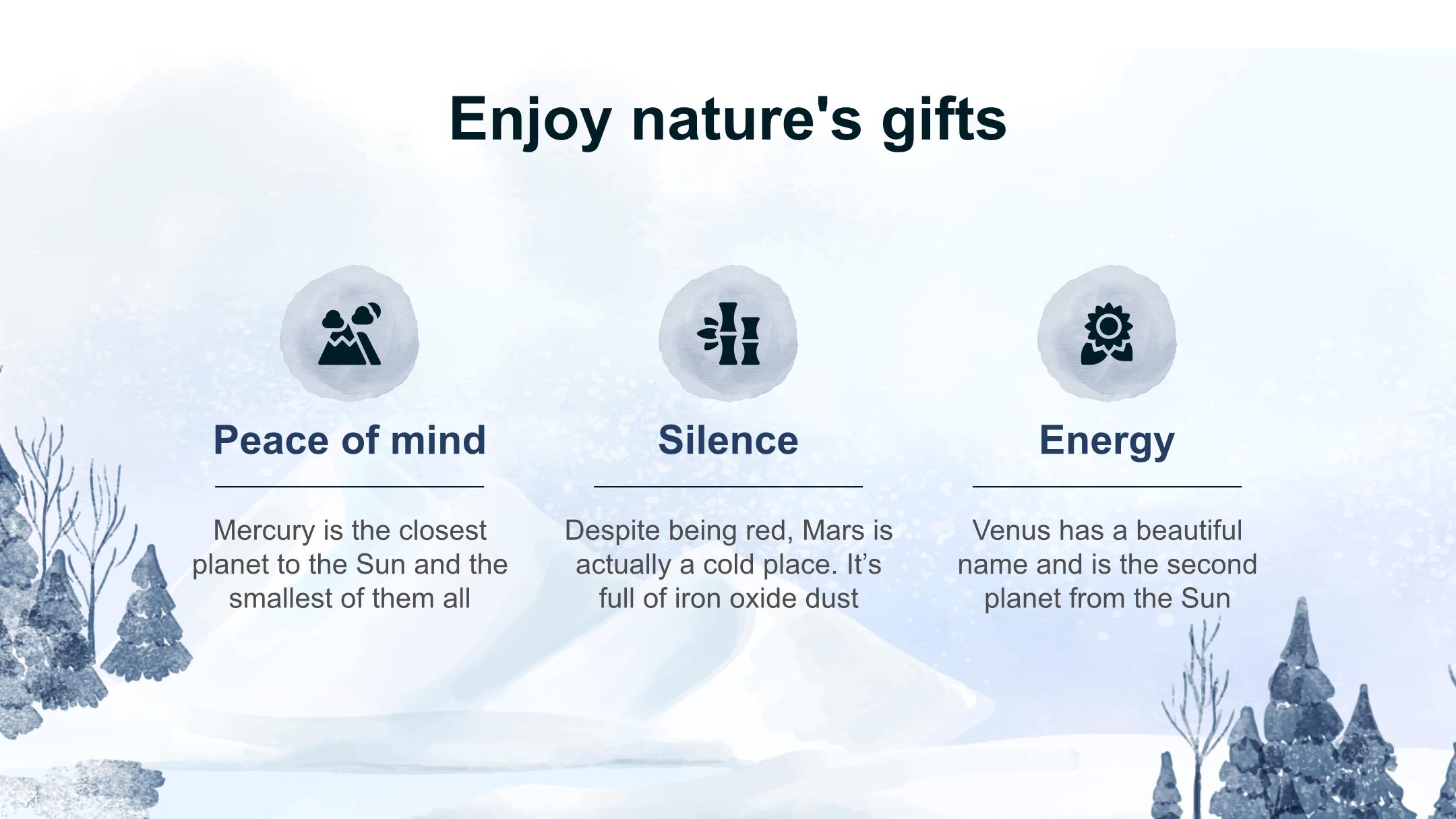 Enjoy nature's gifts

Peace of mind

Mercury is the closest planet to the Sun and the smallest of them all

Silence

Despite being red, Mars is actually a cold place. It’s full of iron oxide dust

Energy

Venus has a beautiful name and is the second planet from the Sun